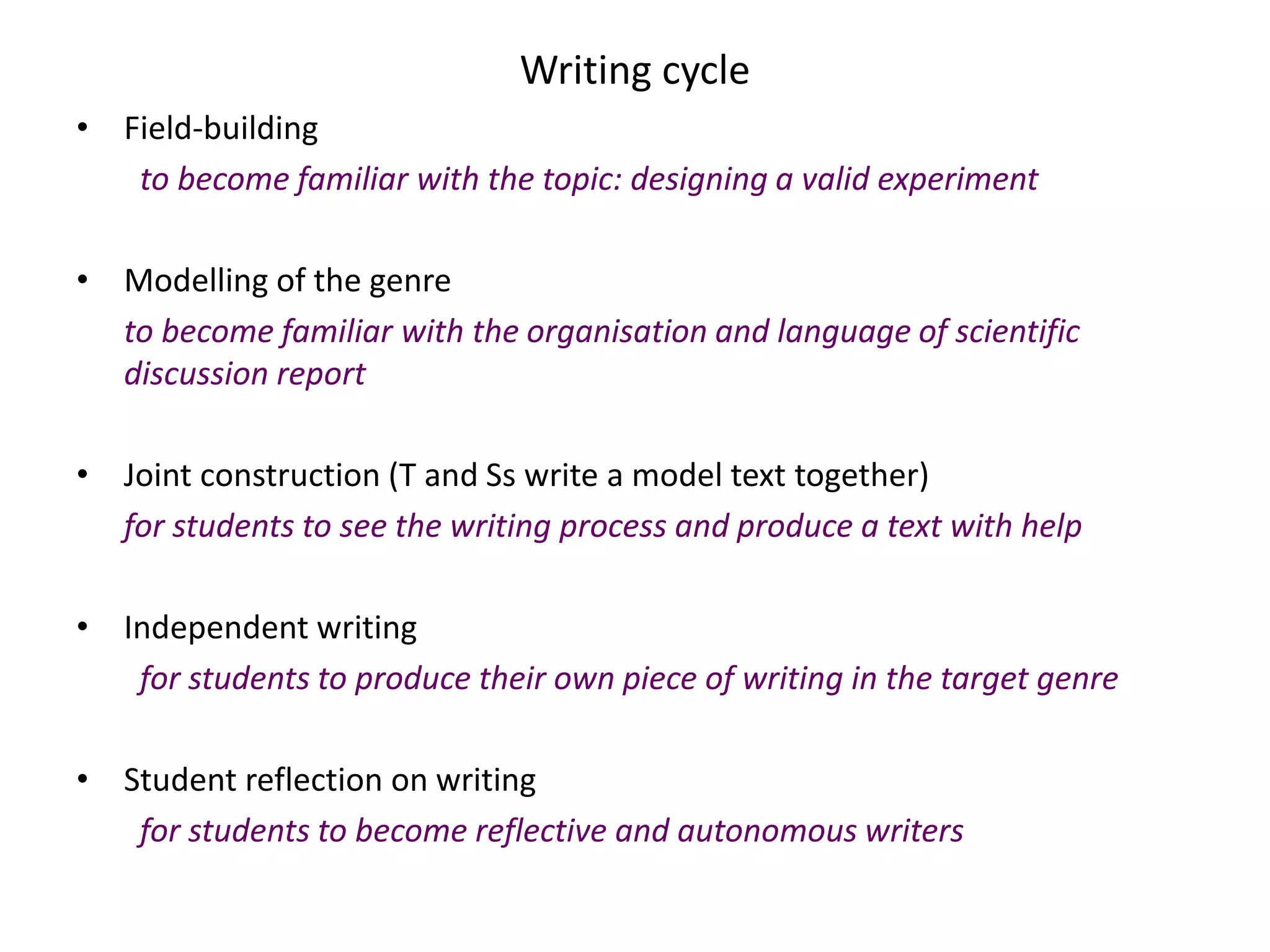 Writing cycle

• Field-building

to become familiar with the topic: designing a valid experiment

• Modelling of the genre

to become familiar with the organisation and language of scientific discussion report

• Joint construction (T and Ss write a model text together)

for students to see the writing process and produce a text with help

• Independent writing

for students to produce their own piece of writing in the target genre

• Student reflection on writing

for students to become reflective and autonomous writers